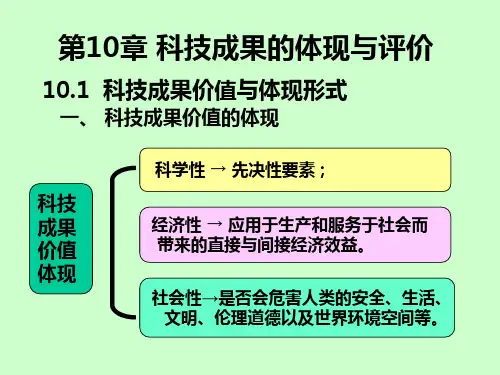 第10章 科技成果的体现与评价

10.1 科技成果价值与体现形式

一、 科技成果价值的体现

科技成果价值体现

科学性 → 先决性要素；

经济性 → 应用于生产和服务于社会而带来的直接与间接经济效益。

社会性→是否会危害人类的安全、生活、文明、伦理道德以及世界环境空间等。